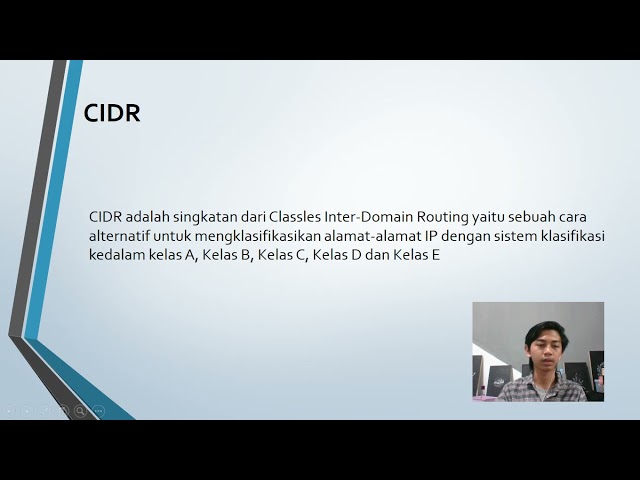 CIDR

CIDR adalah singkatan dari Classles Inter-Domain Routing yaitu sebuah cara alternatif untuk mengklasifikasikan alamat-alamat IP dengan sistem klasifikasi kedalam kelas A, Kelas B, Kelas C, Kelas D dan Kelas E